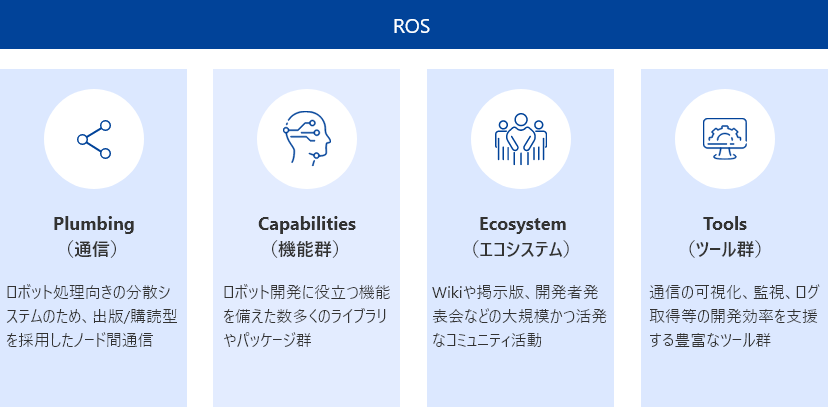 ROS

Plumbing
（通信）

ロボット処理向きの分散システムのため、出版/購読型を採用したノード間通信

Capabilities
（機能群）

ロボット開発に役立つ機能を備えた数多くのライブラリやパッケージ群

Ecosystem
（エコシステム）

Wikiや掲示版、開発者発表会などの大規模かつ活発なコミュニティ活動

Tools
（ツール群）

通信の可視化、監視、ログ取得等の開発効率を支援する豊富なツール群